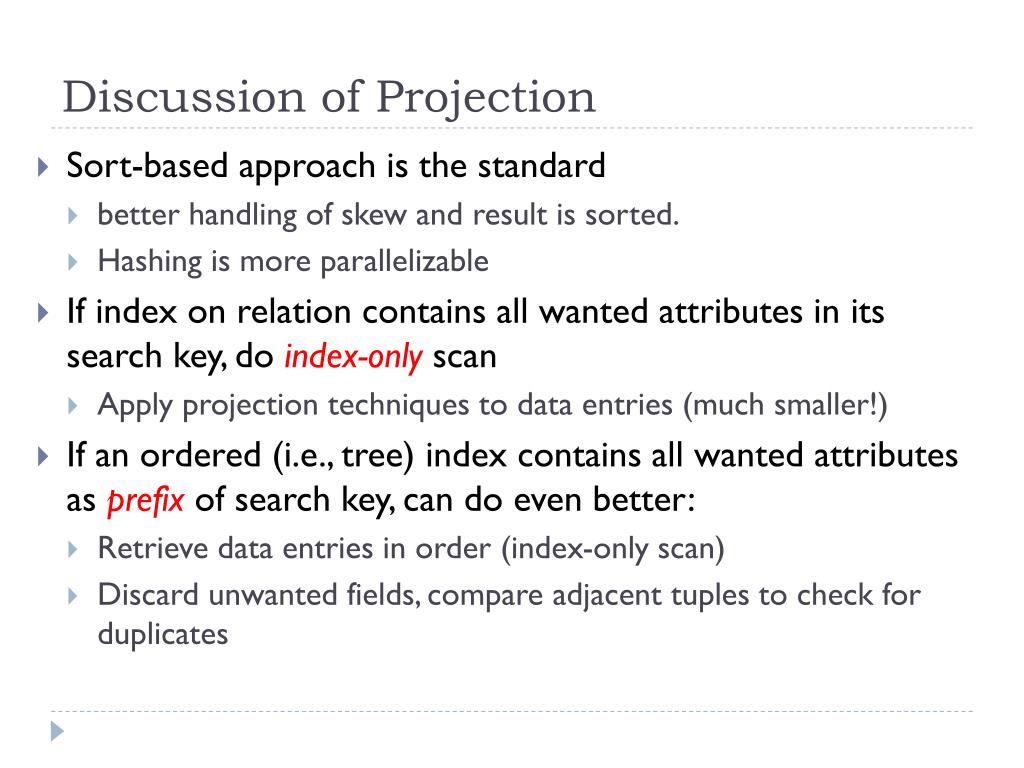 Discussion of Projection

Sort-based approach is the standard

better handling of skew and result is sorted.

Hashing is more parallelizable

If index on relation contains all wanted attributes in its search key, do index-only scan

Apply projection techniques to data entries (much smaller!)

If an ordered (i.e., tree) index contains all wanted attributes as prefix of search key, can do even better:

Retrieve data entries in order (index-only scan)

Discard unwanted fields, compare adjacent tuples to check for duplicates